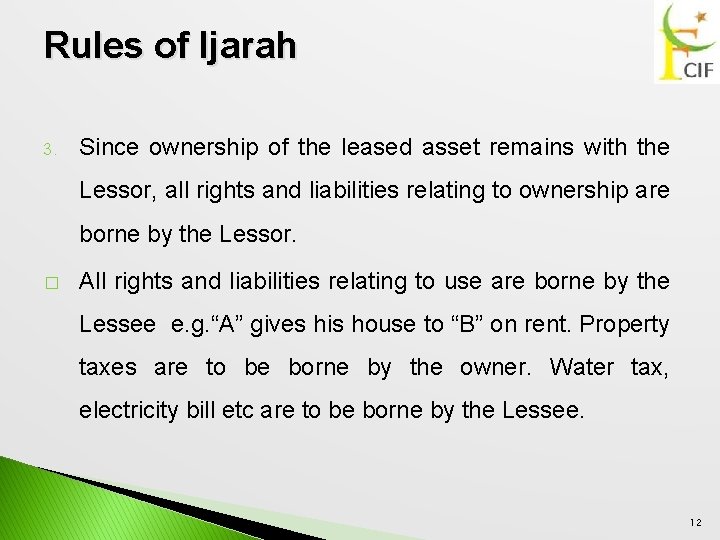 Rules of Ijarah

CIF

3. Since ownership of the leased asset remains with the Lessor, all rights and liabilities relating to ownership are borne by the Lessor.

□ All rights and liabilities relating to use are borne by the Lessee e.g.“A” gives his house to “B” on rent. Property taxes are to be borne by the owner. Water tax, electricity bill etc are to be borne by the Lessee.

12